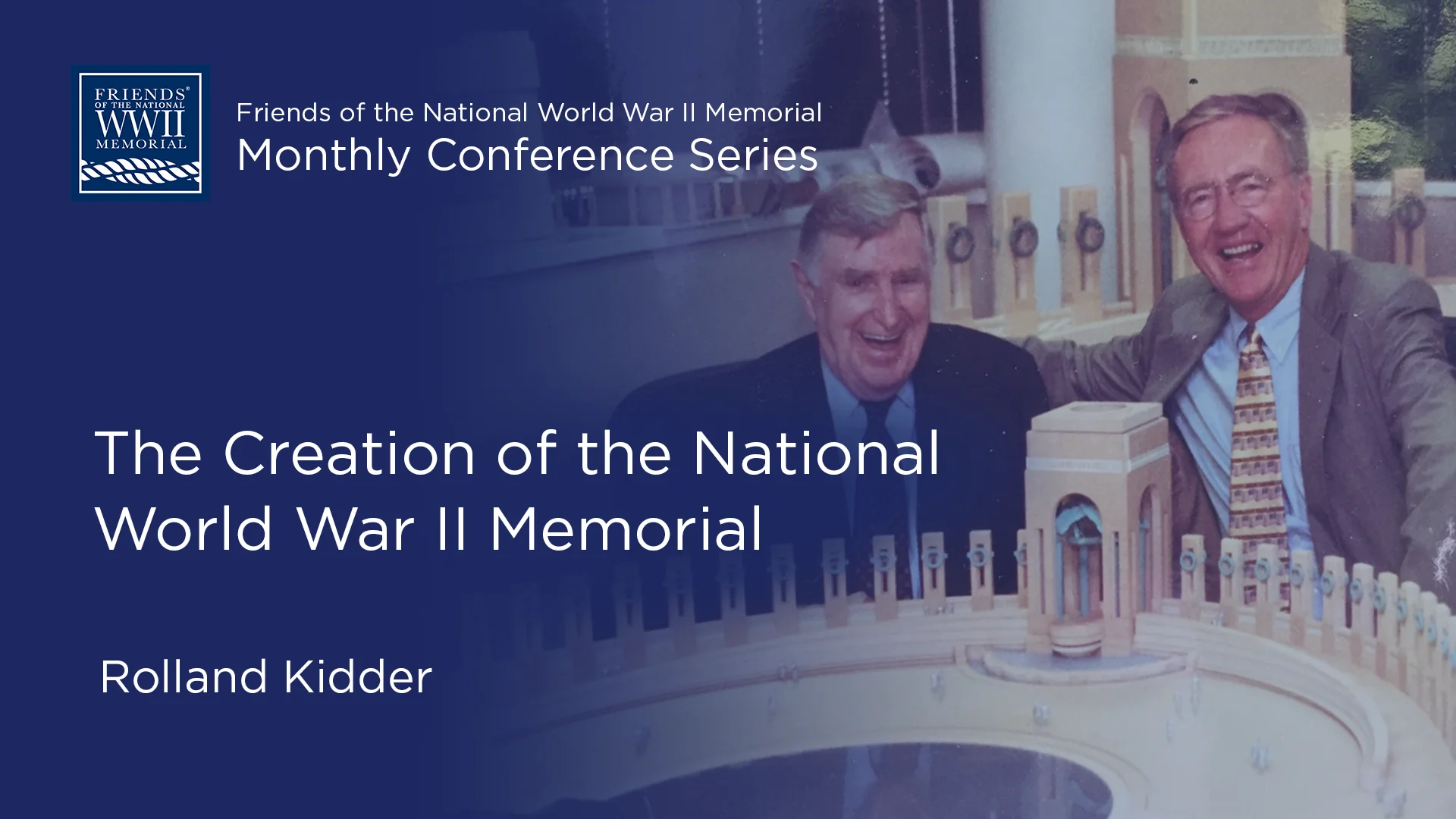 FRIENDS®
OF THE NATIONAL
WWII
MEMORIAL

Friends of the National World War II Memorial
Monthly Conference Series

The Creation of the National World War II Memorial

Rolland Kidder